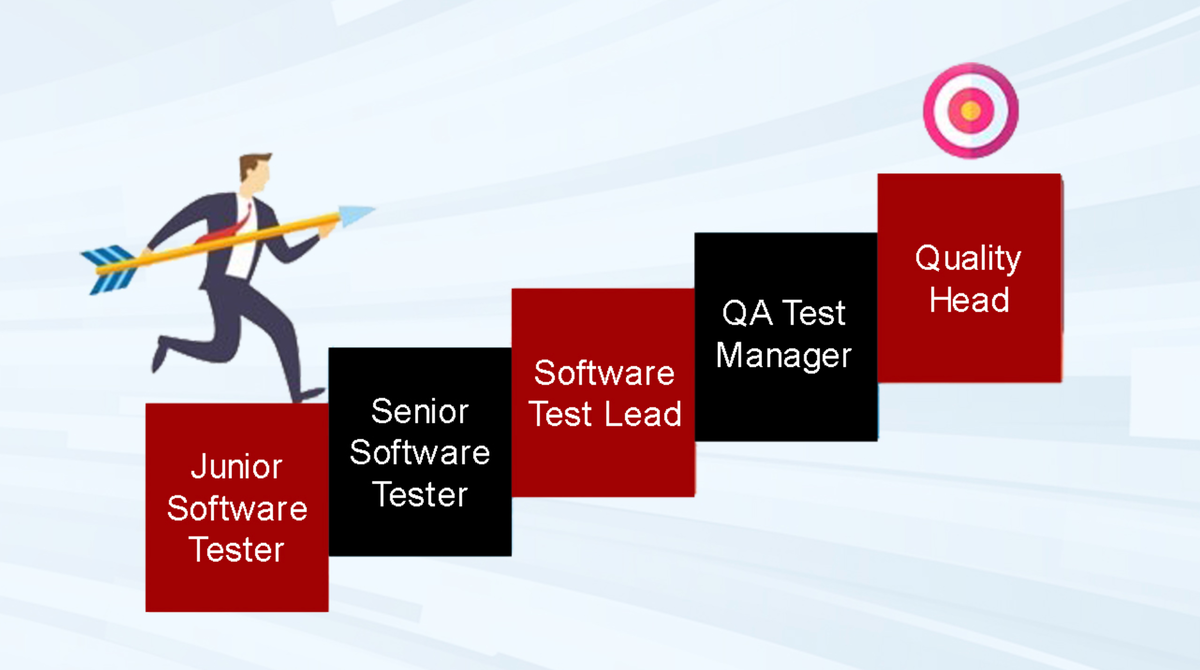 Junior Software Tester

Senior Software Tester

Software Test Lead

QA Test Manager

Quality Head